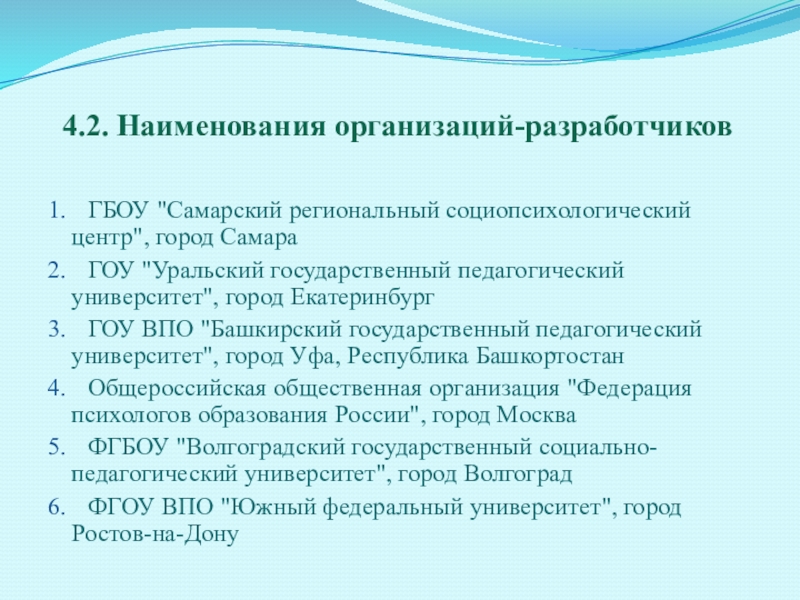 4.2. Наименования организаций-разработчиков

1. ГБОУ "Самарский региональный социопсихологический центр", город Самара
2. ГОУ "Уральский государственный педагогический университет", город Екатеринбург
3. ГОУ ВПО "Башкирский государственный педагогический университет", город Уфа, Республика Башкортостан
4. Общероссийская общественная организация "Федерация психологов образования России", город Москва
5. ФГБОУ "Волгоградский государственный социально-педагогический университет", город Волгоград
6. ФГОУ ВПО "Южный федеральный университет", город Ростов-на-Дону